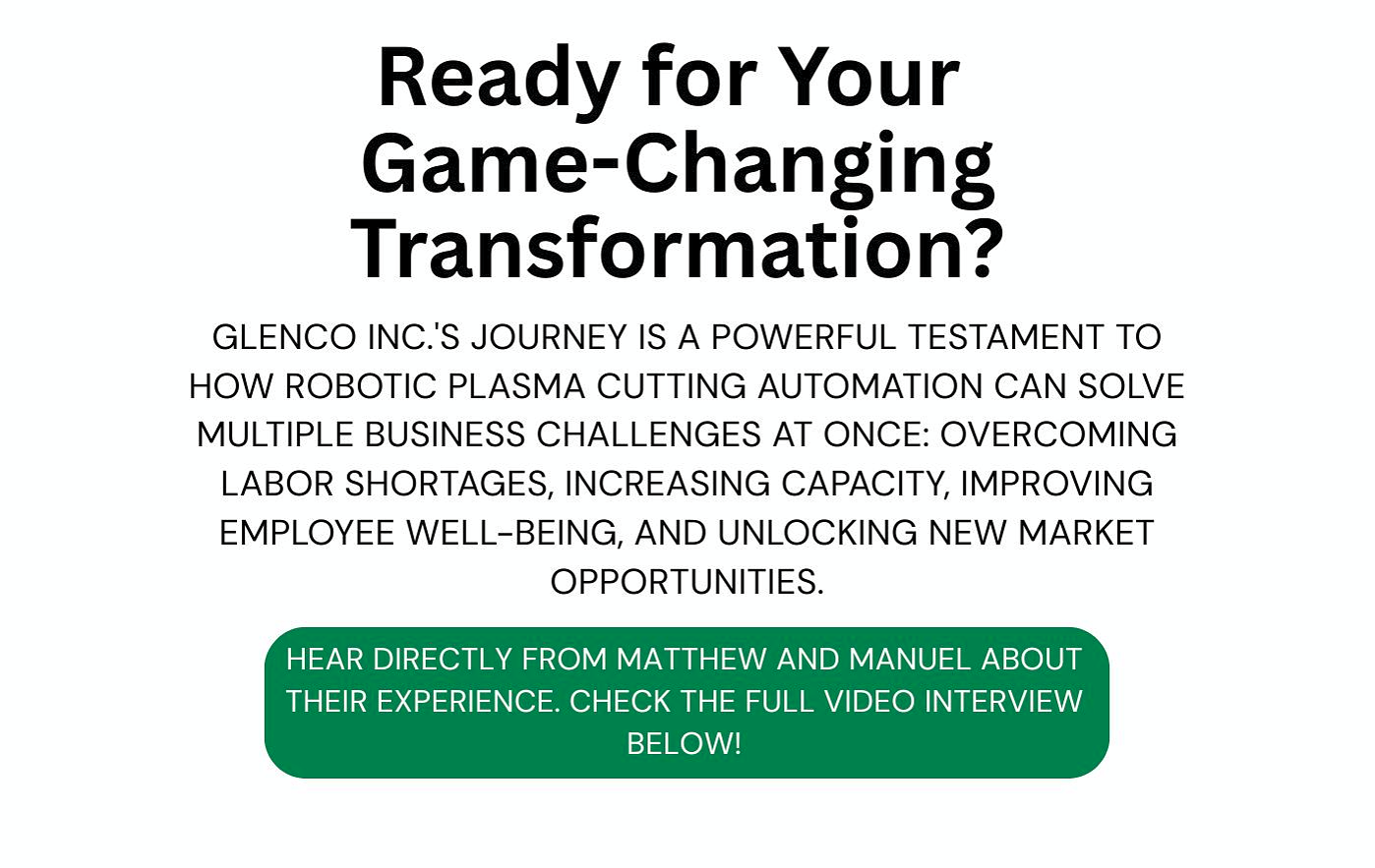 Ready for Your Game-Changing Transformation?

GLENCO INC.'S JOURNEY IS A POWERFUL TESTAMENT TO HOW ROBOTIC PLASMA CUTTING AUTOMATION CAN SOLVE MULTIPLE BUSINESS CHALLENGES AT ONCE: OVERCOMING LABOR SHORTAGES, INCREASING CAPACITY, IMPROVING EMPLOYEE WELL-BEING, AND UNLOCKING NEW MARKET OPPORTUNITIES.

HEAR DIRECTLY FROM MATTHEW AND MANUEL ABOUT THEIR EXPERIENCE. CHECK THE FULL VIDEO INTERVIEW BELOW!